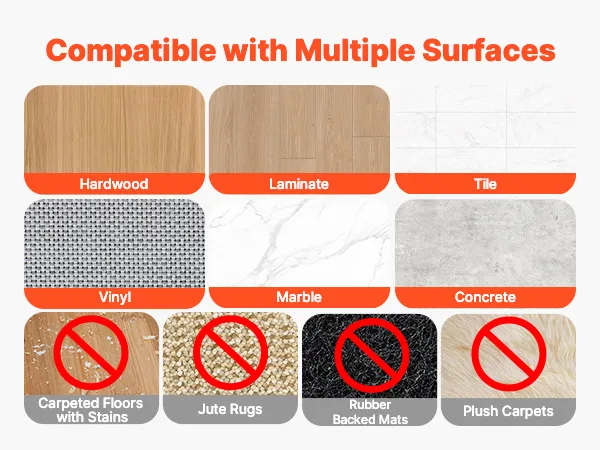 Compatible with Multiple Surfaces

Hardwood

Laminate

Tile

Vinyl

Marble

Concrete

Carpeted Floors with Stains

Jute Rugs

Rubber Backed Mats

Plush Carpets